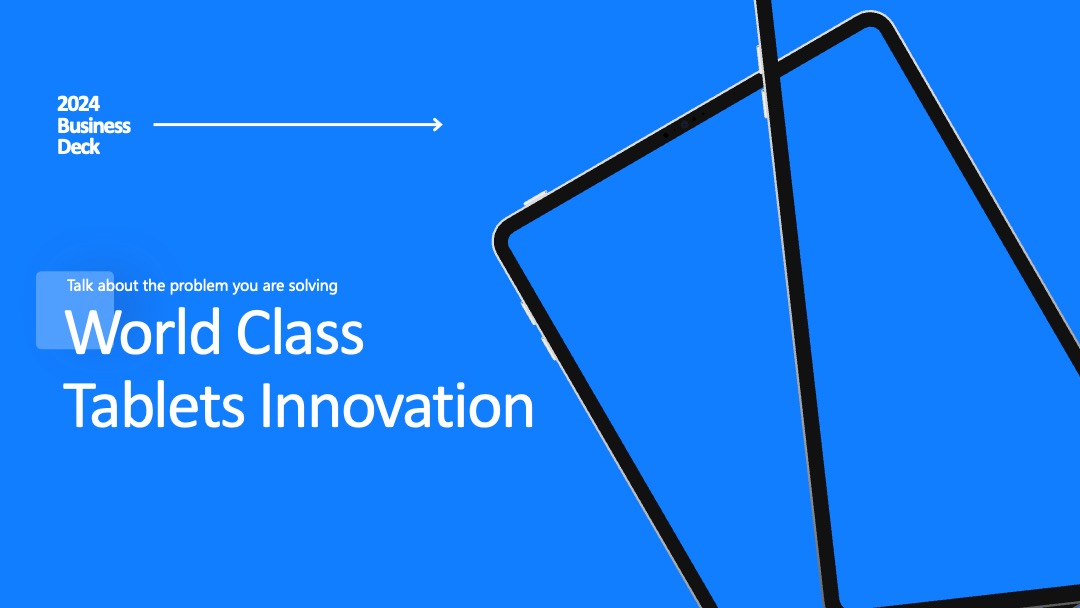 2024
Business
Deck

Talk about the problem you are solving

World Class
Tablets Innovation